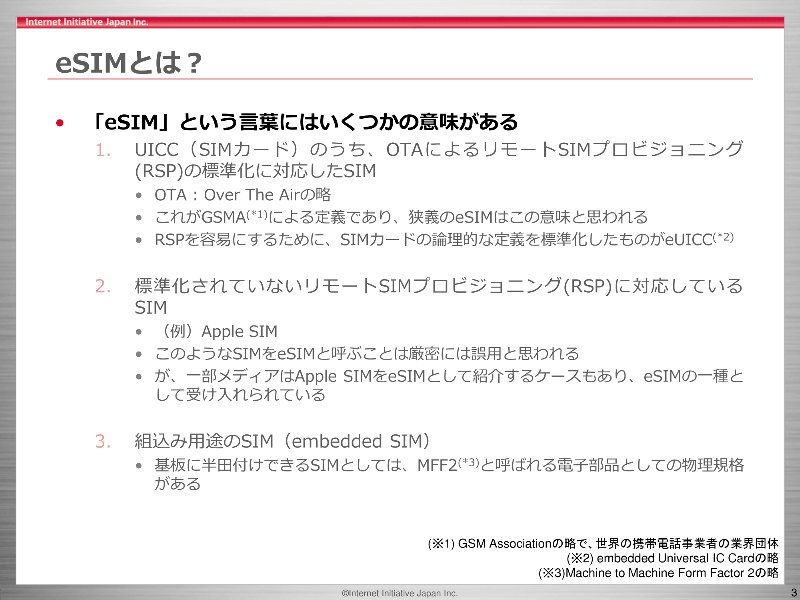 Internet Initiative Japan Inc.

eSIMとは？

• 「eSIM」という言葉にはいくつかの意味がある

1. UICC（SIMカード）のうち、OTAによるリモートSIMプロビジョニング(RSP)の標準化に対応したSIM

• OTA：Over The Airの略

• これがGSMA$^{(*1)}$による定義であり、狭義のeSIMはこの意味と思われる

• RSPを容易にするために、SIMカードの論理的な定義を標準化したものがeUICC$^{(*2)}$

2. 標準化されていないリモートSIMプロビジョニング(RSP)に対応しているSIM

• （例）Apple SIM

• このようなSIMをeSIMと呼ぶことは厳密には誤用と思われる

• が、一部メディアはApple SIMをeSIMとして紹介するケースもあり、eSIMの一種として受け入れられている

3. 組込み用途のSIM（embedded SIM）

• 基板に半田付けできるSIMとしては、MFF2$^{(*3)}$と呼ばれる電子部品としての物理規格がある

(※1) GSM Associationの略で、世界の携帯電話事業者の業界団体
(※2) embedded Universal IC Cardの略
(※3)Machine to Machine Form Factor 2の略

©Internet Initiative Japan Inc.

3